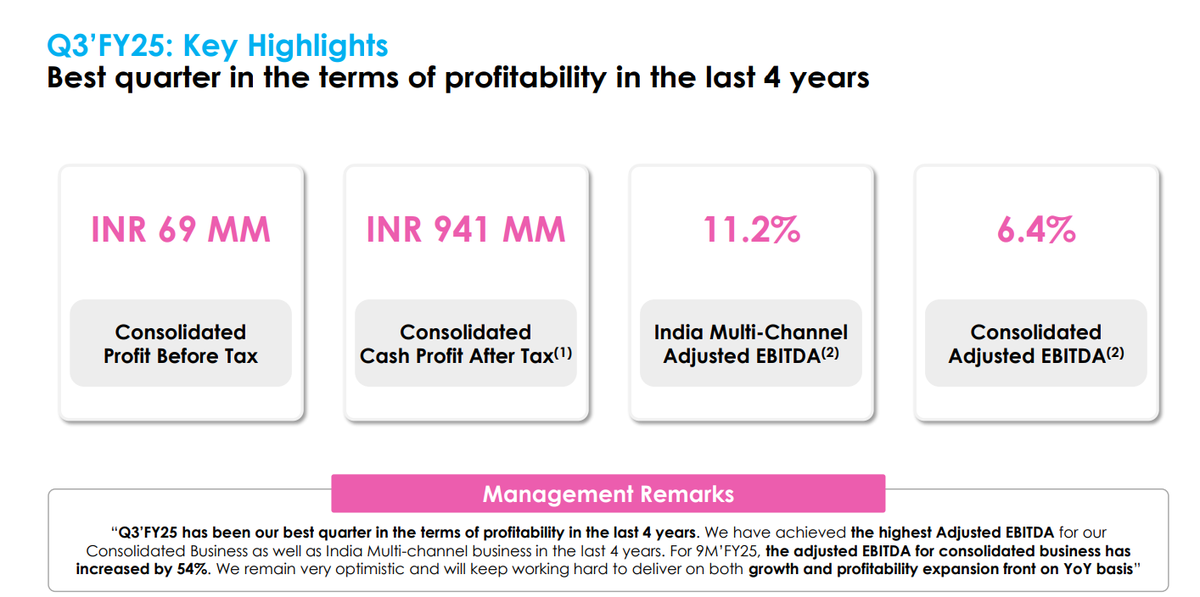 Q3'FY25: Key Highlights
Best quarter in the terms of profitability in the last 4 years

INR 69 MM

Consolidated Profit Before Tax

INR 941 MM

Consolidated Cash Profit After Tax$^{(1)}$

11.2%

India Multi-Channel Adjusted EBITDA$^{(2)}$

6.4%

Consolidated Adjusted EBITDA$^{(2)}$

Management Remarks

"Q3'FY25 has been our best quarter in the terms of profitability in the last 4 years. We have achieved the highest Adjusted EBITDA for our Consolidated Business as well as India Multi-channel business in the last 4 years. For 9M'FY25, the adjusted EBITDA for consolidated business has increased by 54%. We remain very optimistic and will keep working hard to deliver on both growth and profitability expansion front on YoY basis"